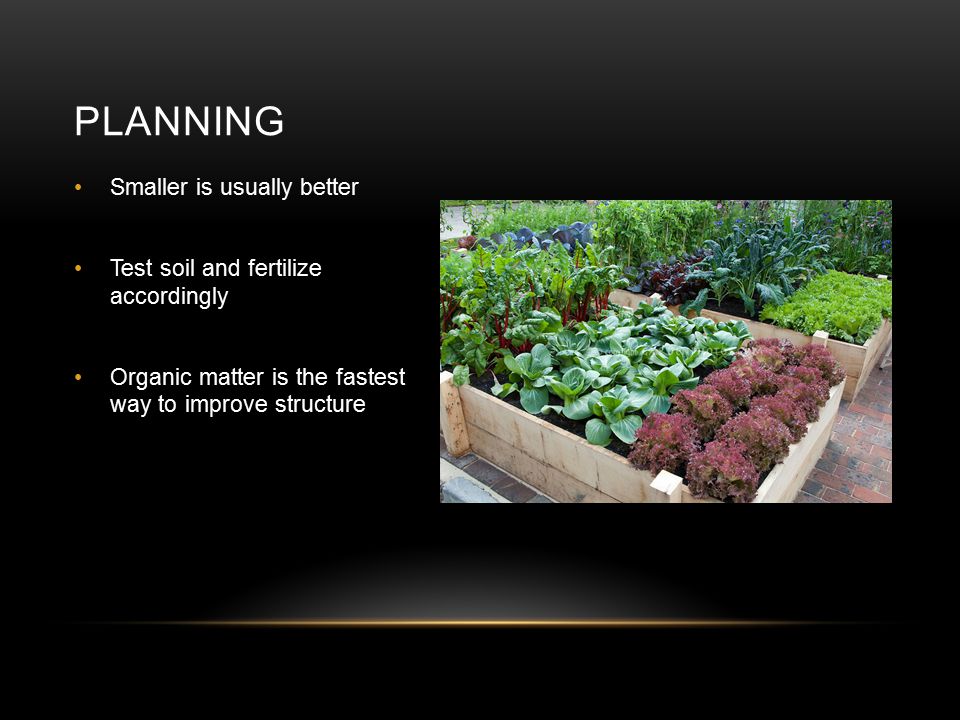 PLANNING

• Smaller is usually better

• Test soil and fertilize accordingly

• Organic matter is the fastest way to improve structure